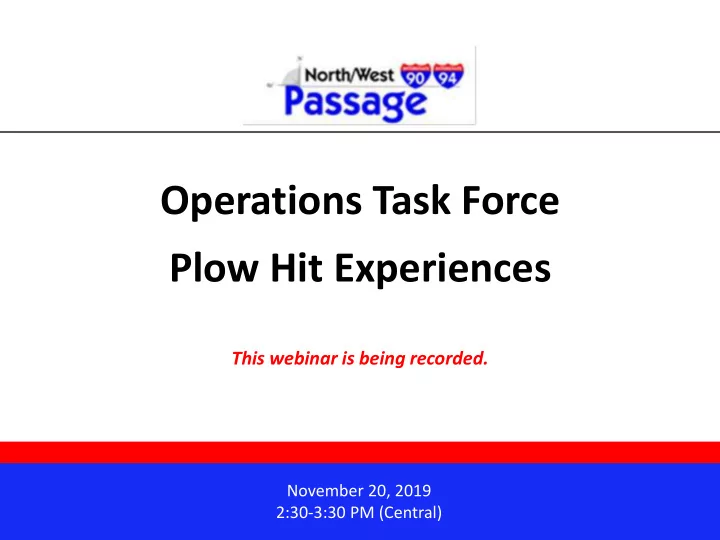 North/West 90 94
Passage

Operations Task Force
Plow Hit Experiences

This webinar is being recorded.

November 20, 2019
2:30-3:30 PM (Central)